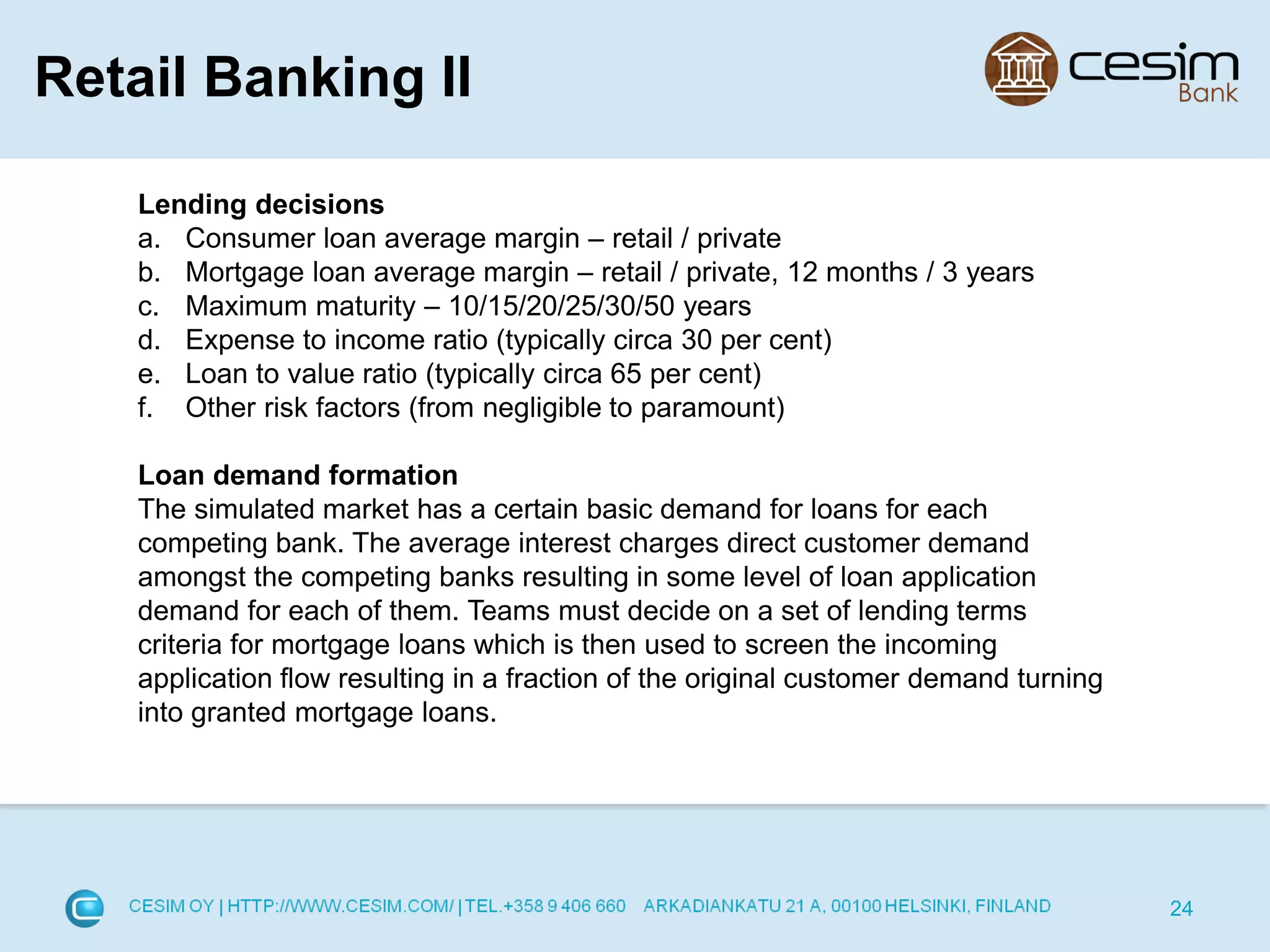 Retail Banking II

cesim Bank

Lending decisions
a. Consumer loan average margin – retail / private
b. Mortgage loan average margin – retail / private, 12 months / 3 years
c. Maximum maturity – 10/15/20/25/30/50 years
d. Expense to income ratio (typically circa 30 per cent)
e. Loan to value ratio (typically circa 65 per cent)
f. Other risk factors (from negligible to paramount)

Loan demand formation
The simulated market has a certain basic demand for loans for each competing bank. The average interest charges direct customer demand amongst the competing banks resulting in some level of loan application demand for each of them. Teams must decide on a set of lending terms criteria for mortgage loans which is then used to screen the incoming application flow resulting in a fraction of the original customer demand turning into granted mortgage loans.

CESIM OY | HTTP://WWW.CESIM.COM/ | TEL.+358 9 406 660 ARKADIANKATU 21 A, 00100 HELSINKI, FINLAND

24